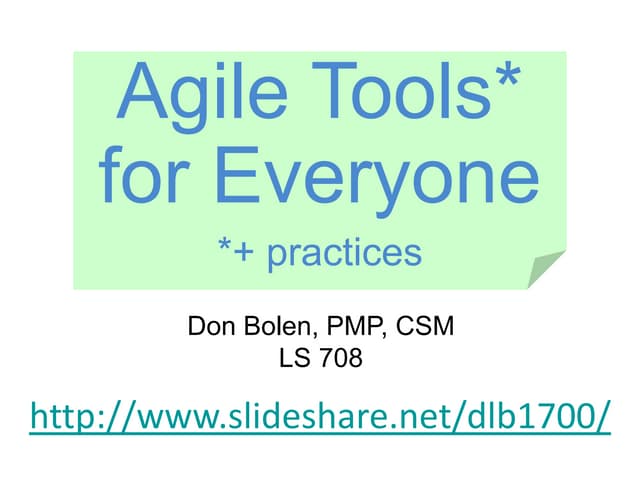 Agile Tools*
for Everyone
*+ practices

Don Bolen, PMP, CSM
LS 708

http://www.slideshare.net/dlb1700/